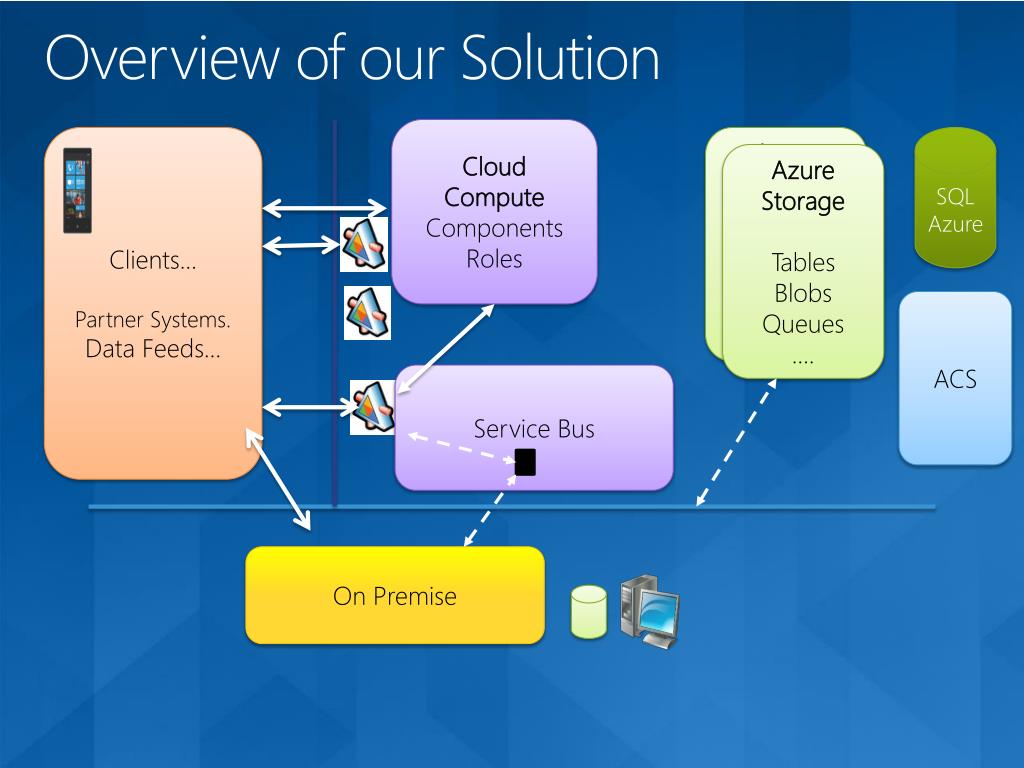 Overview of our Solution

Clients…

Partner Systems.
Data Feeds…

Cloud Compute
Components
Roles

Service Bus

Azure Storage

Tables
Blobs
Queues
….

SQL Azure

ACS

On Premise